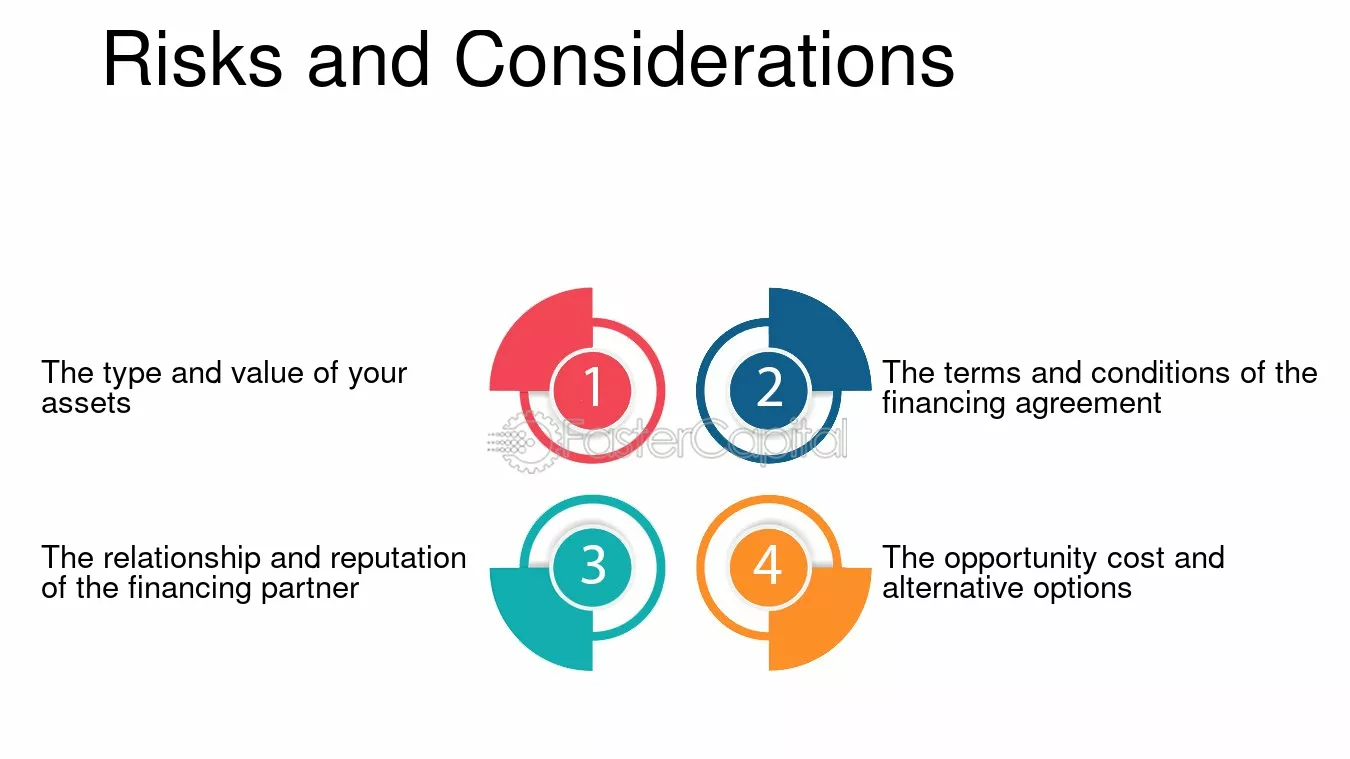 Risks and Considerations

The type and value of your assets

1

2

The terms and conditions of the financing agreement

The relationship and reputation of the financing partner

3

4

The opportunity cost and alternative options

FasterCapital